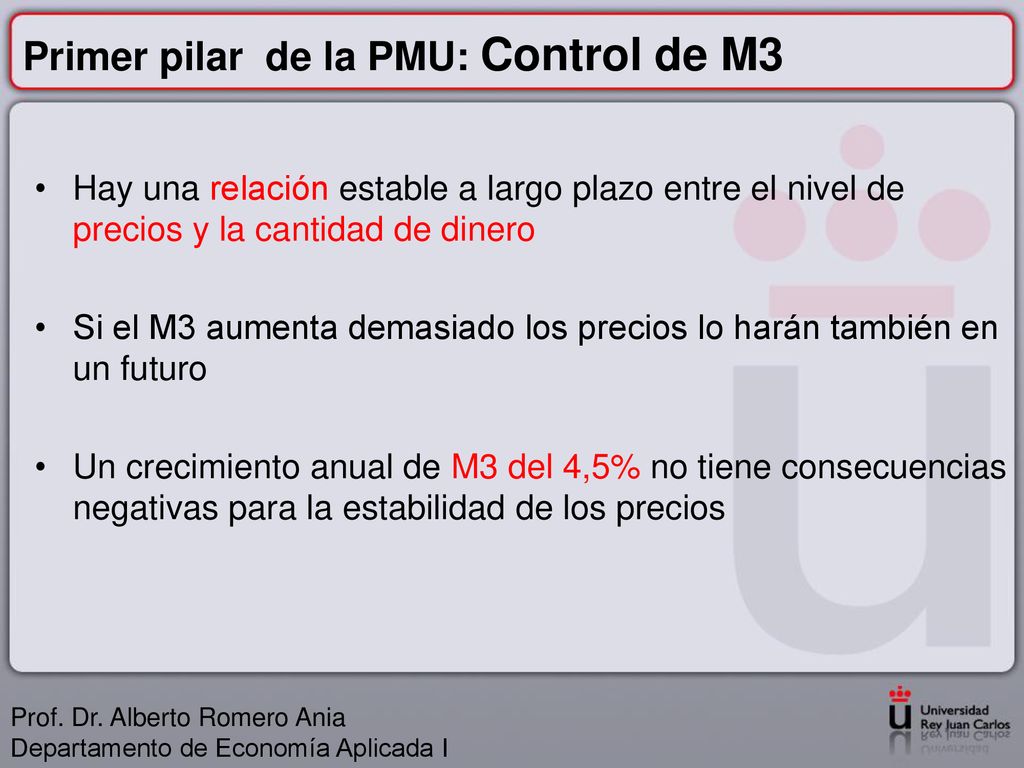 Primer pilar de la PMU: Control de M3

• Hay una relación estable a largo plazo entre el nivel de precios y la cantidad de dinero

• Si el M3 aumenta demasiado los precios lo harán también en un futuro

• Un crecimiento anual de M3 del 4,5% no tiene consecuencias negativas para la estabilidad de los precios

Prof. Dr. Alberto Romero Ania
Departamento de Economía Aplicada I

Universidad
Rey Juan Carlos